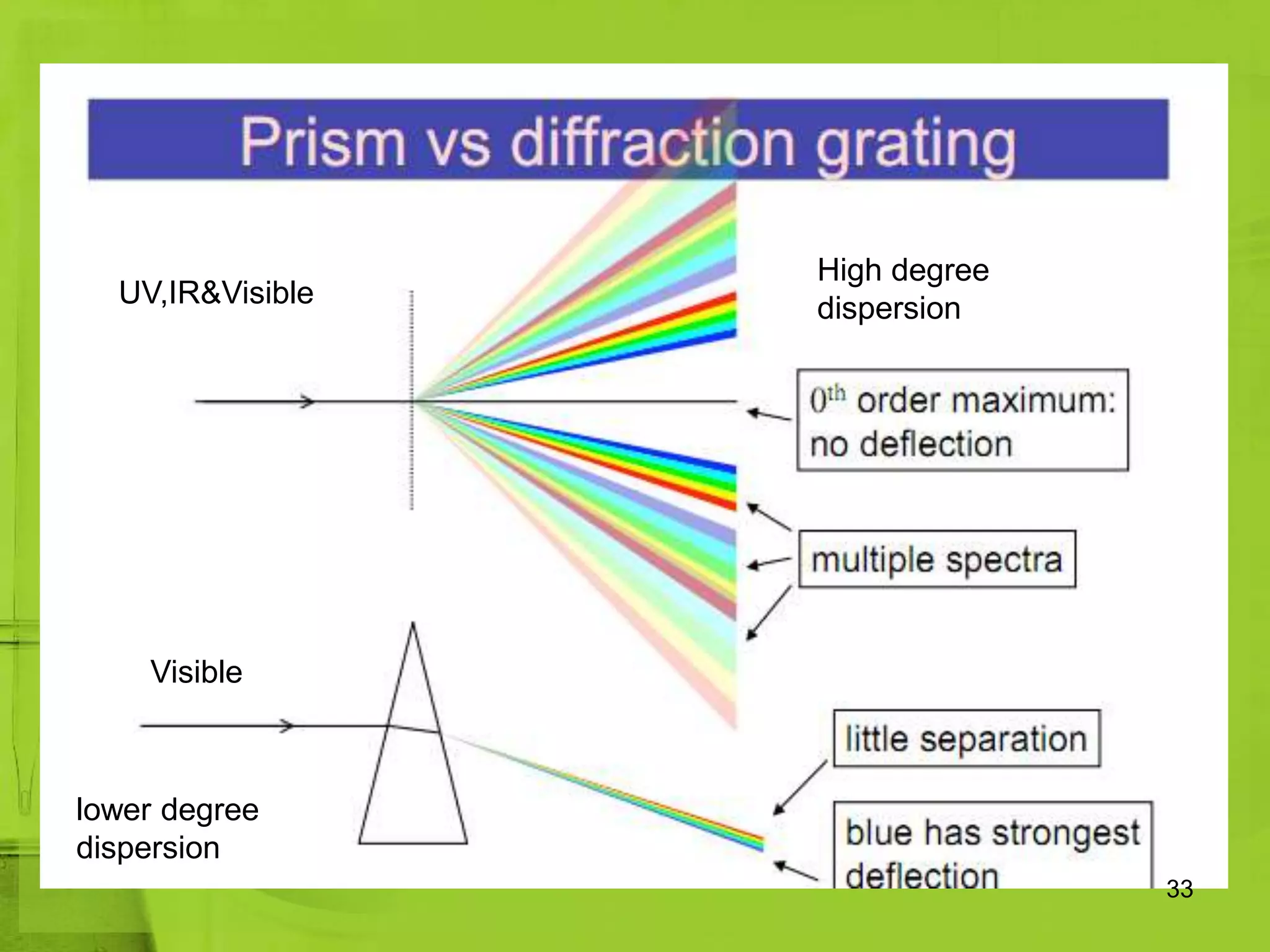 Prism vs diffraction grating

UV,IR&Visible

High degree dispersion

$0^{th}$ order maximum: no deflection

multiple spectra

Visible

lower degree dispersion

little separation

blue has strongest deflection

33